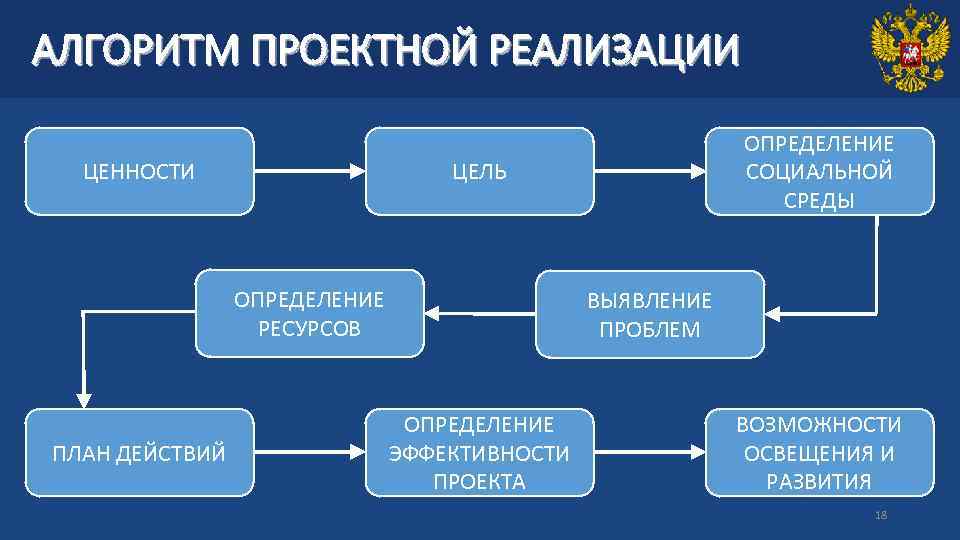 АЛГОРИТМ ПРОЕКТНОЙ РЕАЛИЗАЦИИ

ЦЕННОСТИ

ЦЕЛЬ

ОПРЕДЕЛЕНИЕ СОЦИАЛЬНОЙ СРЕДЫ

ВЫЯВЛЕНИЕ ПРОБЛЕМ

ОПРЕДЕЛЕНИЕ РЕСУРСОВ

ПЛАН ДЕЙСТВИЙ

ОПРЕДЕЛЕНИЕ ЭФФЕКТИВНОСТИ ПРОЕКТА

ВОЗМОЖНОСТИ ОСВЕЩЕНИЯ И РАЗВИТИЯ

18